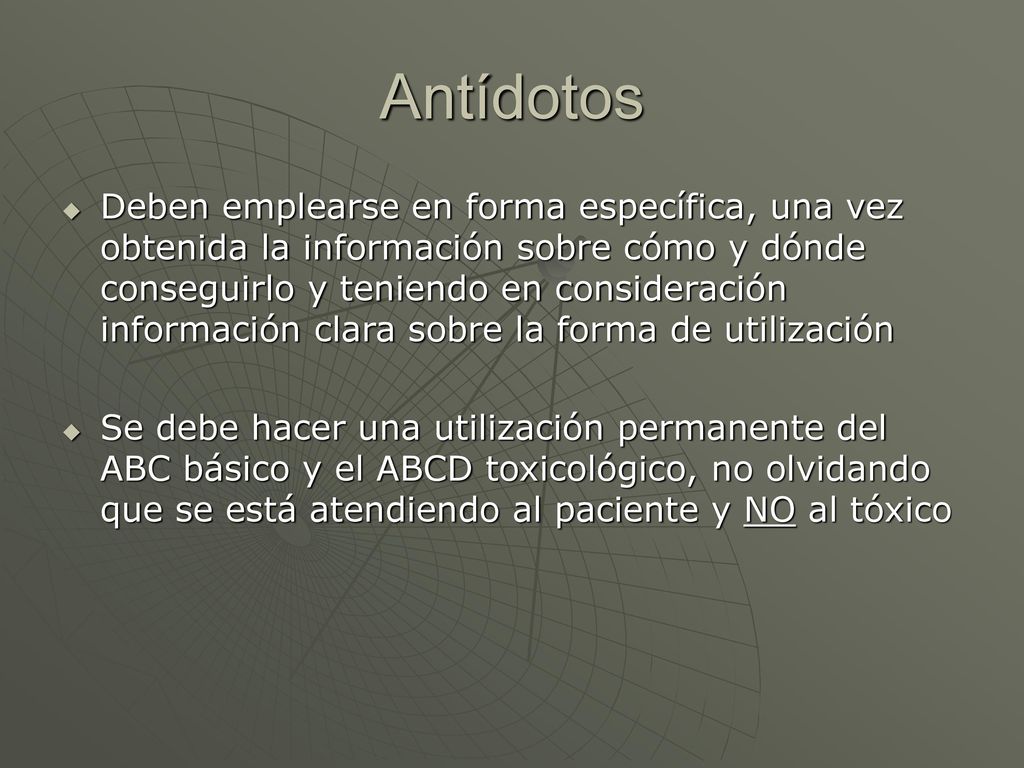 Antídotos

Deben emplearse en forma específica, una vez obtenida la información sobre cómo y dónde conseguirlo y teniendo en consideración información clara sobre la forma de utilización

Se debe hacer una utilización permanente del ABC básico y el ABCD toxicológico, no olvidando que se está atendiendo al paciente y NO al tóxico